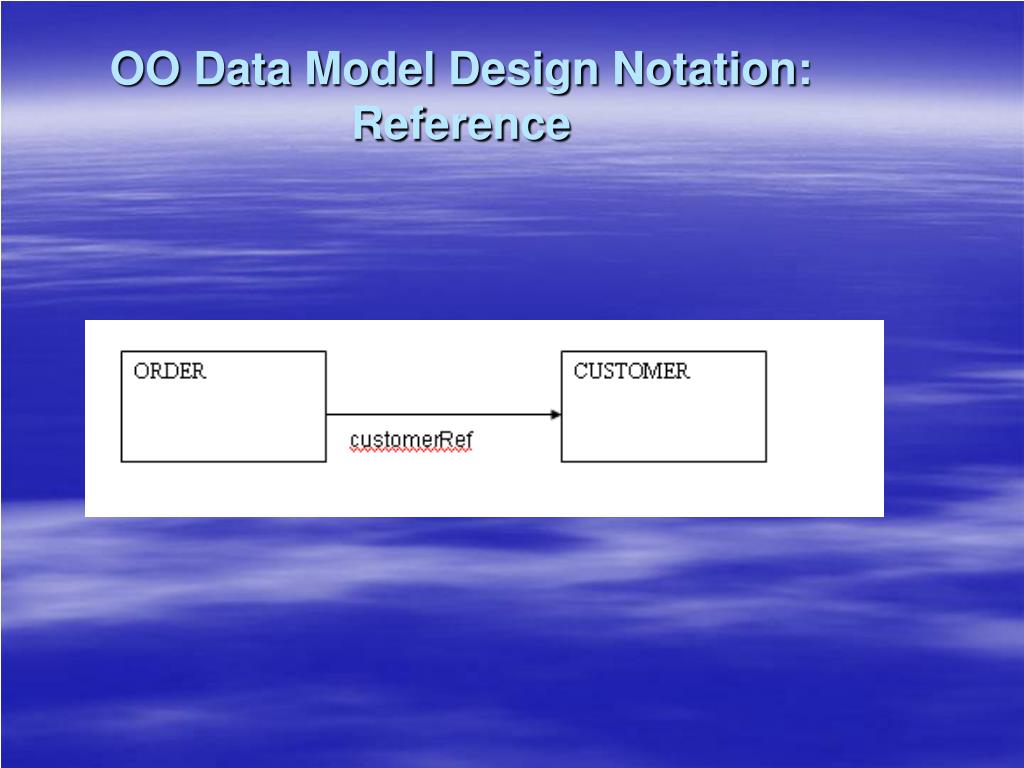 OO Data Model Design Notation: Reference

ORDER

customerRef

CUSTOMER